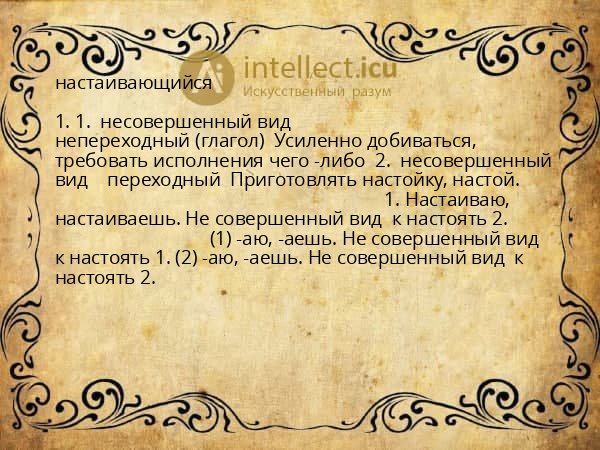 intellect.icu
Искусственный разум

настаивающийся

1. 1. несовершенный вид непереходный (глагол) Усиленно добиваться, требовать исполнения чего -либо 2. несовершенный вид переходный Приготовлять настойку, настой. 1. Настаиваю, настаиваешь. Не совершенный вид к настоять 2. (1) -аю, -аешь. Не совершенный вид к настоять 1. (2) -аю, -аешь. Не совершенный вид к настоять 2.